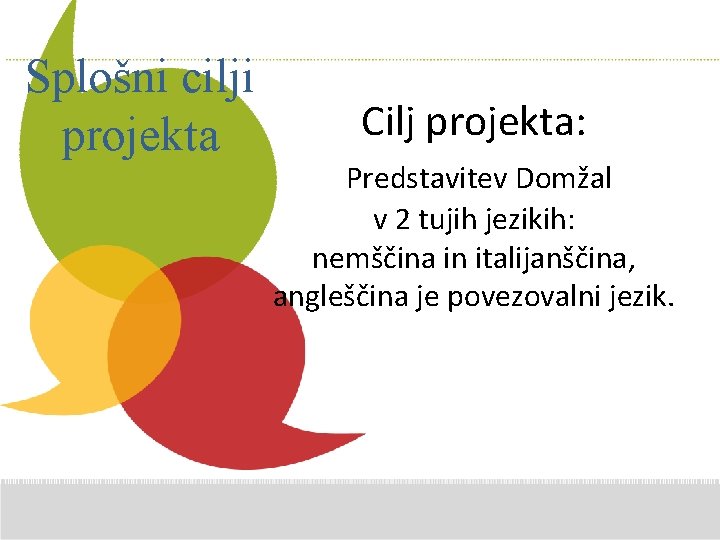 Splošni cilji projekta

Cilj projekta:

Predstavitev Domžal v 2 tujih jezikih: nemščina in italijanščina, angleščina je povezovalni jezik.